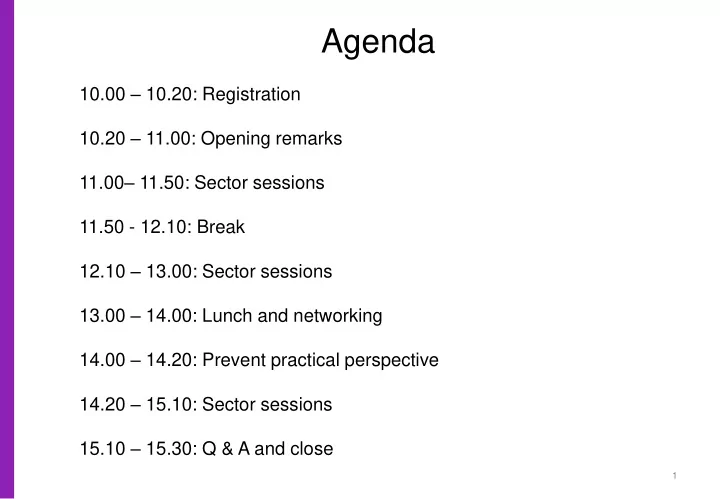 Agenda

10.00 – 10.20: Registration

10.20 – 11.00: Opening remarks

11.00– 11.50: Sector sessions

11.50 - 12.10: Break

12.10 – 13.00: Sector sessions

13.00 – 14.00: Lunch and networking

14.00 – 14.20: Prevent practical perspective

14.20 – 15.10: Sector sessions

15.10 – 15.30: Q & A and close

1